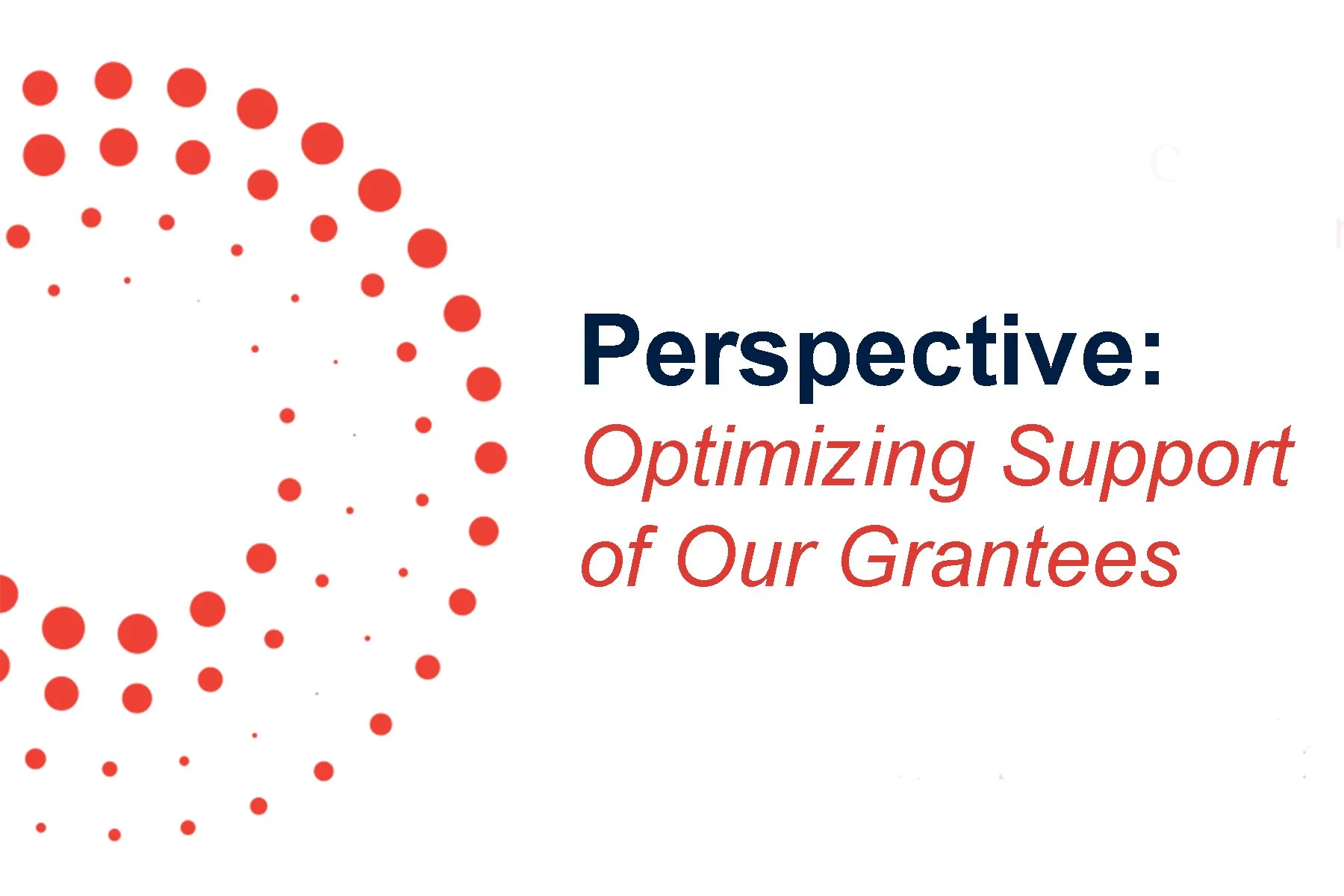 Perspective:
Optimizing Support of Our Grantees